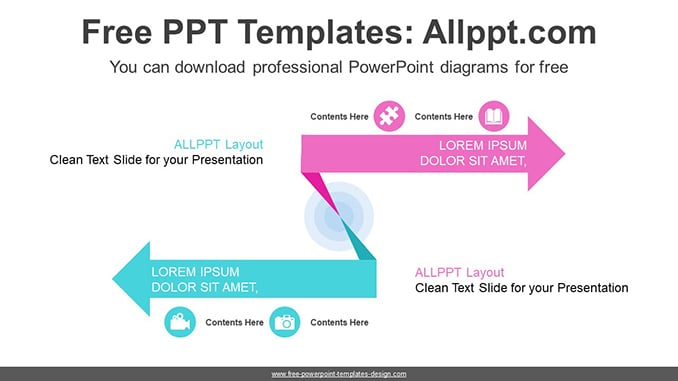 Free PPT Templates: Allppt.com

You can download professional PowerPoint diagrams for free

Contents Here

Contents Here

ALLPPT Layout
Clean Text Slide for your Presentation

LOREM IPSUM DOLOR SIT AMET,

LOREM IPSUM DOLOR SIT AMET,

ALLPPT Layout
Clean Text Slide for your Presentation

Contents Here

Contents Here

www.free-powerpoint-templates-design.com